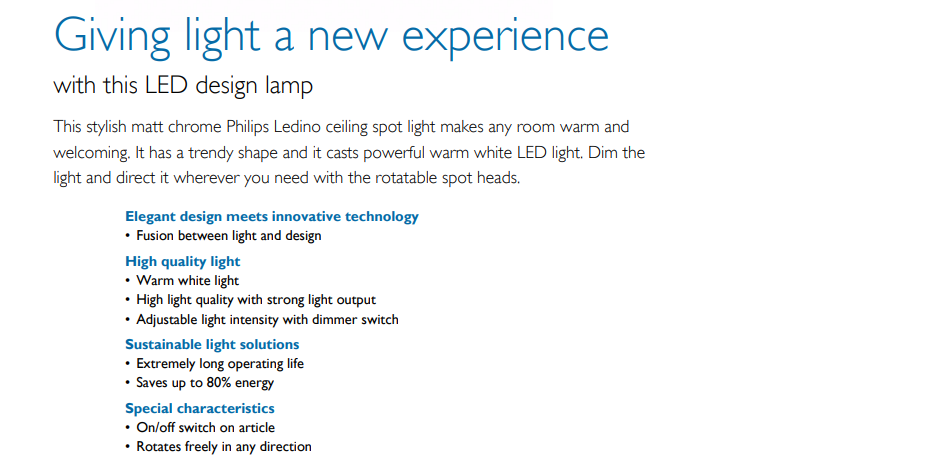 Giving light a new experience

with this LED design lamp

This stylish matt chrome Philips Ledino ceiling spot light makes any room warm and welcoming. It has a trendy shape and it casts powerful warm white LED light. Dim the light and direct it wherever you need with the rotatable spot heads.

Elegant design meets innovative technology
• Fusion between light and design

High quality light
• Warm white light
• High light quality with strong light output
• Adjustable light intensity with dimmer switch

Sustainable light solutions
• Extremely long operating life
• Saves up to 80% energy

Special characteristics
• On/off switch on article
• Rotates freely in any direction